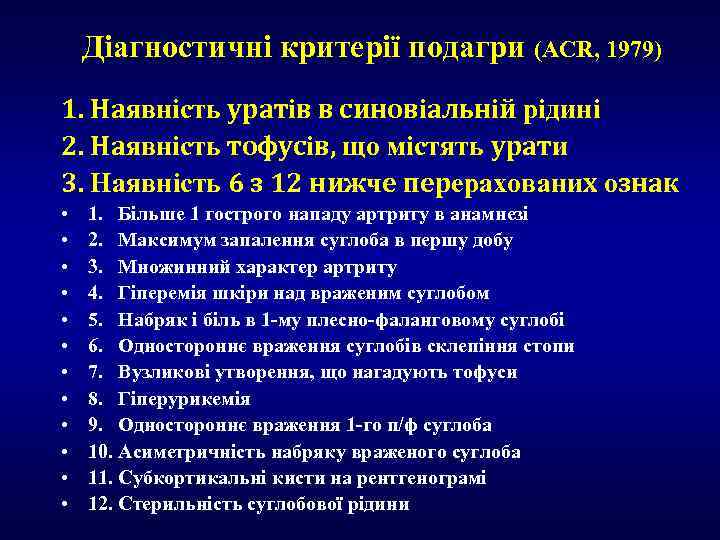 Діагностичні критерії подагри (ACR, 1979)

1. Наявність уратів в синовіальній рідині
2. Наявність тофусів, що містять урати
3. Наявність 6 з 12 нижче перерахованих ознак

• 1. Більше 1 гострого нападу артриту в анамнезі
• 2. Максимум запалення суглоба в першу добу
• 3. Множинний характер артриту
• 4. Гіперемія шкіри над враженим суглобом
• 5. Набряк і біль в 1-му плесно-фаланговому суглобі
• 6. Одностороннє враження суглобів склепіння стопи
• 7. Вузликові утворення, що нагадують тофуси
• 8. Гіперурикемія
• 9. Одностороннє враження 1-го п/ф суглоба
• 10. Асиметричність набряку враженого суглоба
• 11. Субкортикальні кисти на рентгенограмі
• 12. Стерильність суглобової рідини